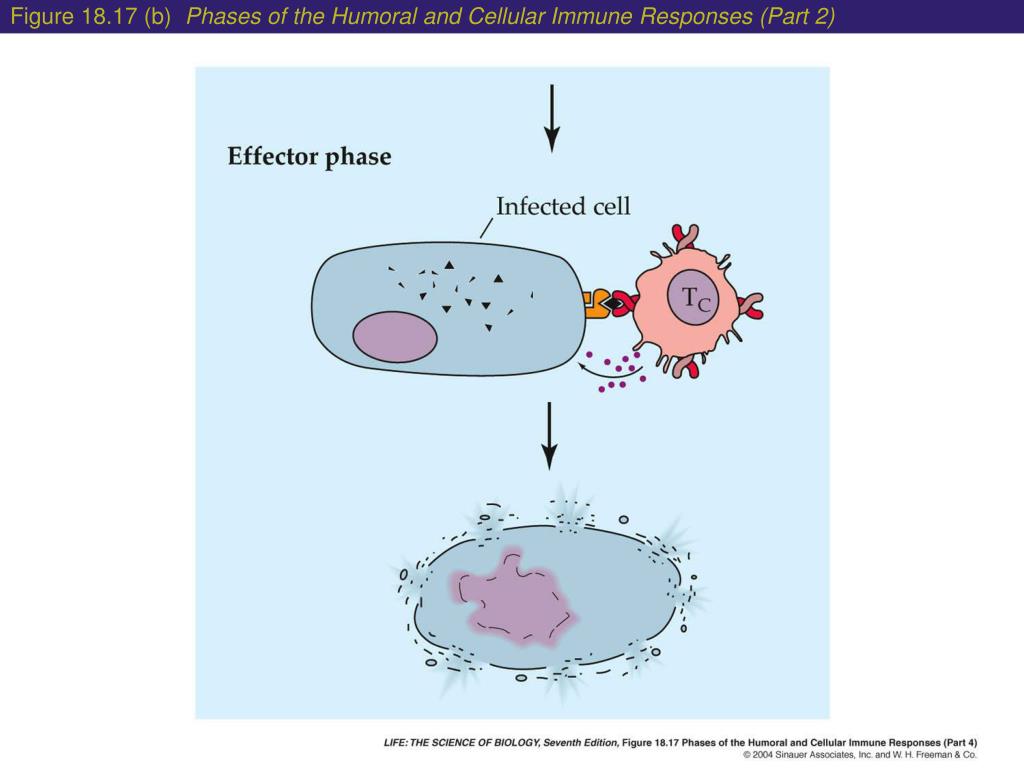 Figure 18.17 (b) Phases of the Humoral and Cellular Immune Responses (Part 2)

Effector phase

Infected cell

$T_C$

LIFE: THE SCIENCE OF BIOLOGY, Seventh Edition, Figure 18.17 Phases of the Humoral and Cellular Immune Responses (Part 4)
© 2004 Sinauer Associates, Inc. and W. H. Freeman & Co.